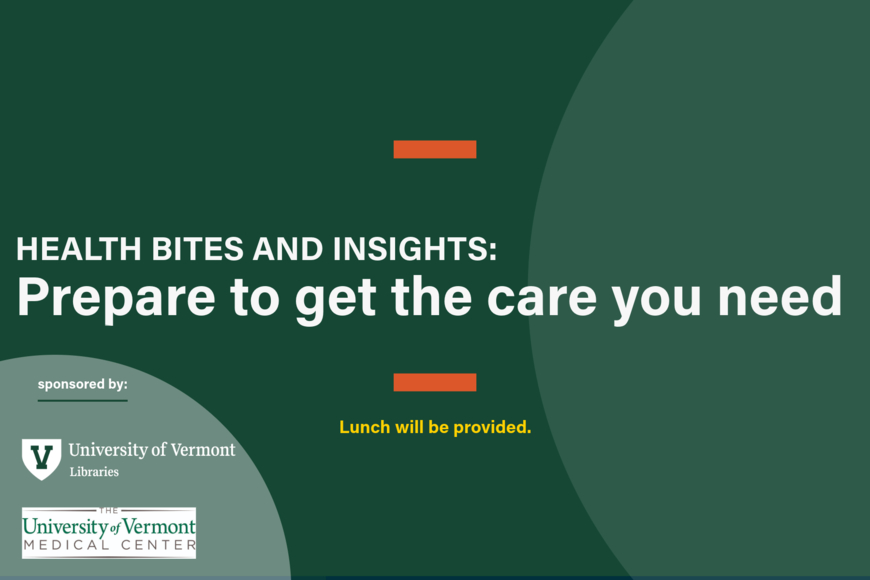 HEALTH BITES AND INSIGHTS:
Prepare to get the care you need

Lunch will be provided.

sponsored by:

V University of Vermont
Libraries

THE
University of Vermont
MEDICAL CENTER